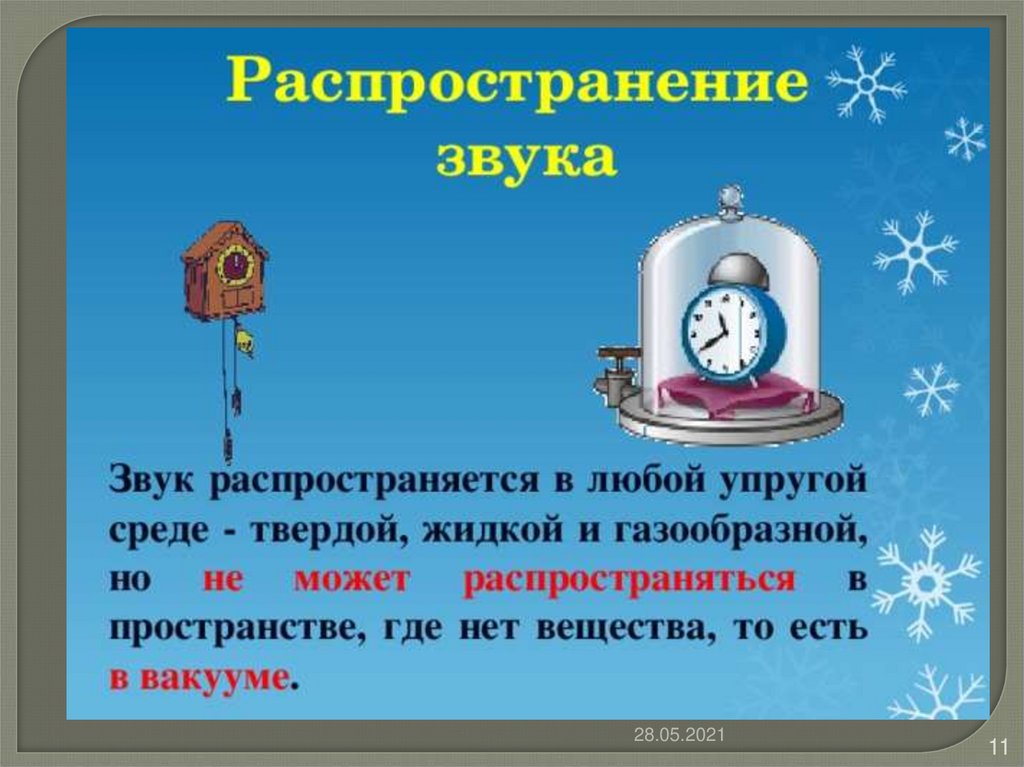 Распространение звука

Звук распространяется в любой упругой среде - твердой, жидкой и газообразной, но не может распространяться в пространстве, где нет вещества, то есть в вакууме.

28.05.2021

11